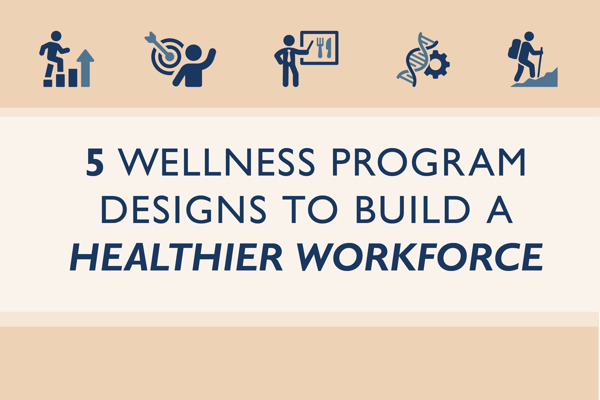 5 WELLNESS PROGRAM DESIGNS TO BUILD A HEALTHIER WORKFORCE